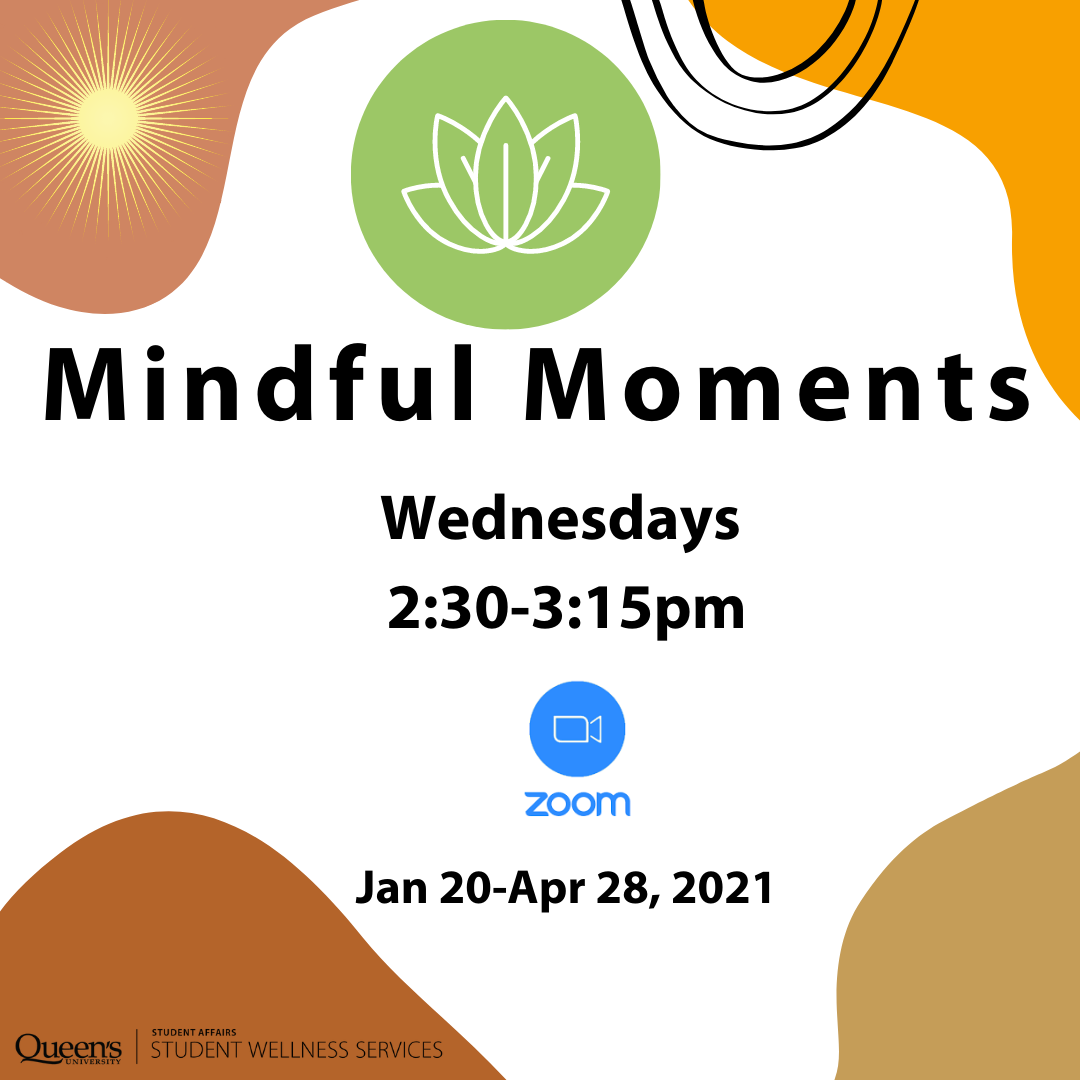 Mindful Moments

Wednesdays
2:30-3:15pm

zoom

Jan 20-Apr 28, 2021

Queen's UNIVERSITY | STUDENT AFFAIRS STUDENT WELLNESS SERVICES